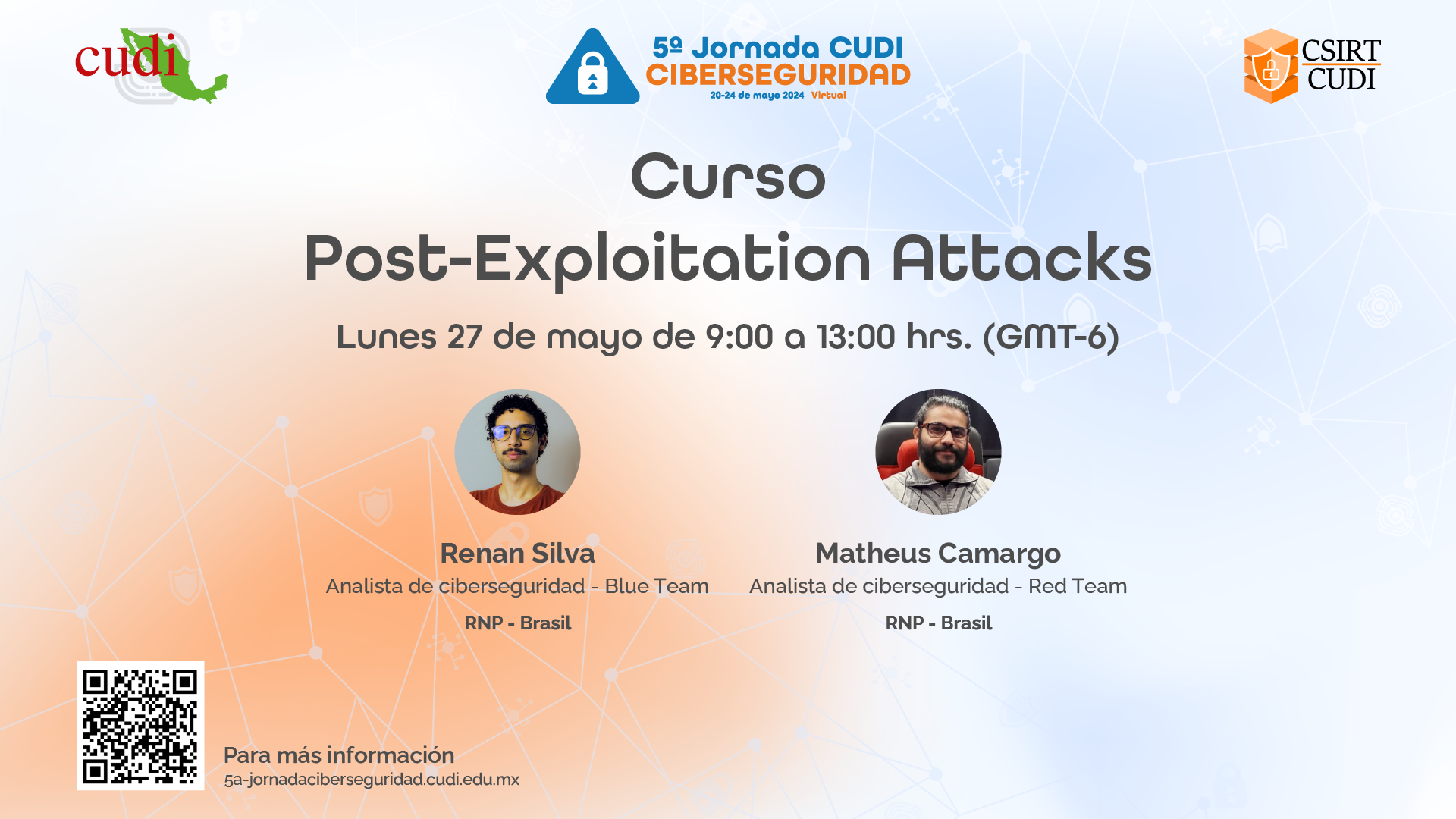 cudi

5ª Jornada CUDI
CIBERSEGURIDAD
20-24 de mayo 2024 Virtual

CSIRT
CUDI

Curso
Post-Exploitation Attacks

Lunes 27 de mayo de 9:00 a 13:00 hrs. (GMT-6)

Renan Silva
Analista de ciberseguridad - Blue Team
RNP - Brasil

Matheus Camargo
Analista de ciberseguridad - Red Team
RNP - Brasil

Para más información
5a-jornadaciberseguridad.cudi.edu.mx